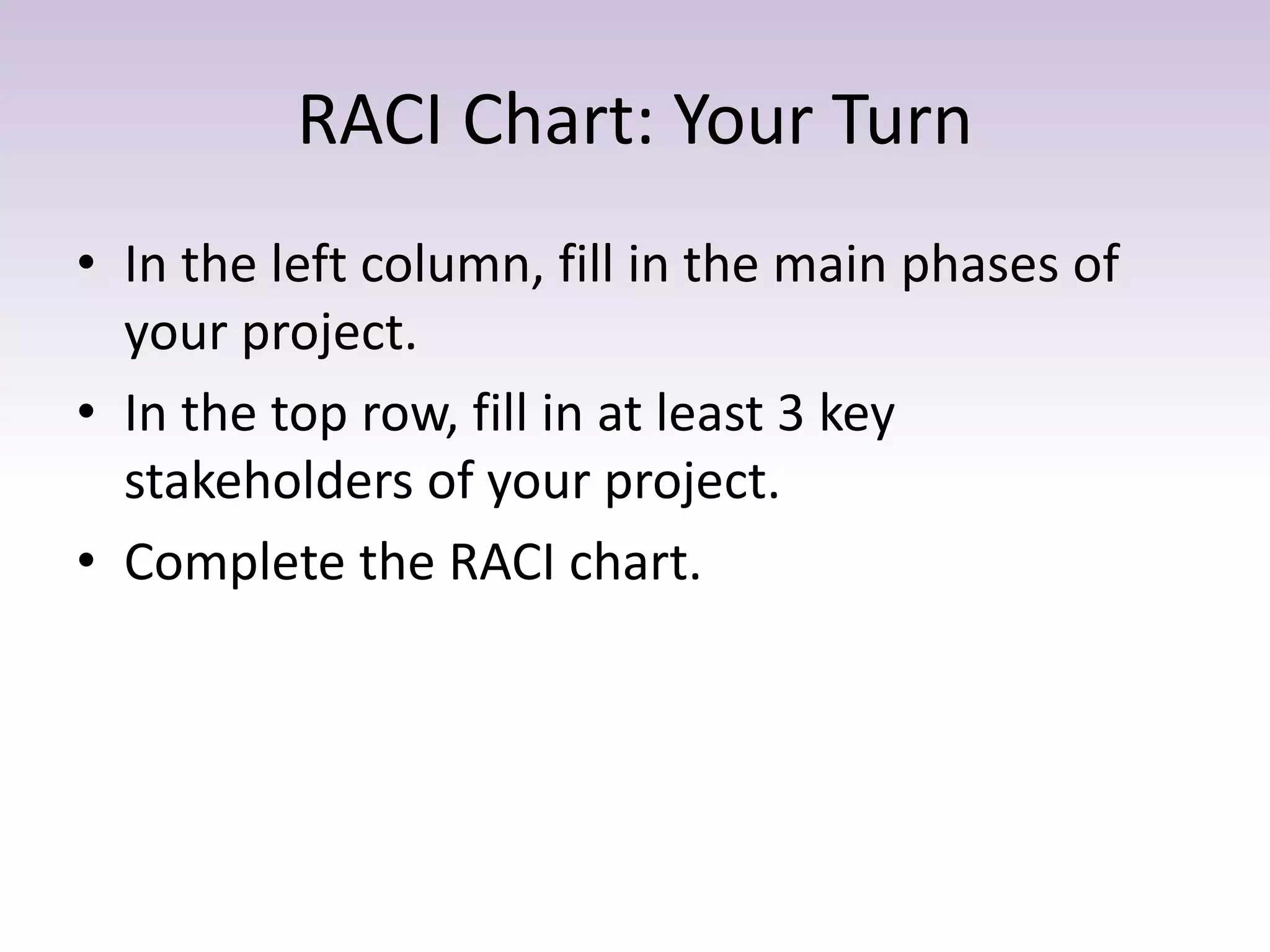 RACI Chart: Your Turn

• In the left column, fill in the main phases of your project.
• In the top row, fill in at least 3 key stakeholders of your project.
• Complete the RACI chart.